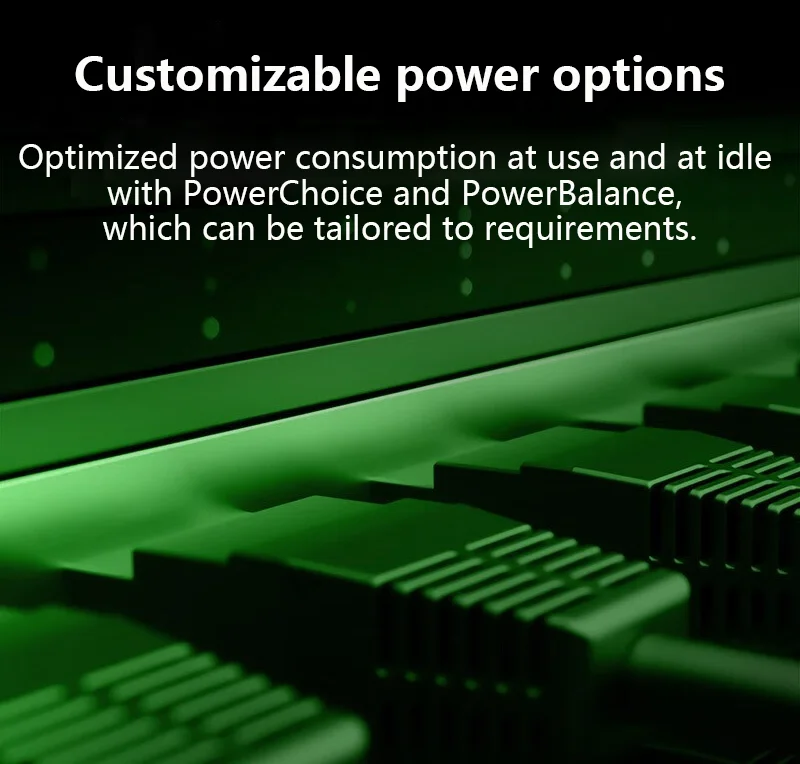 Customizable power options

Optimized power consumption at use and at idle with PowerChoice and PowerBalance, which can be tailored to requirements.